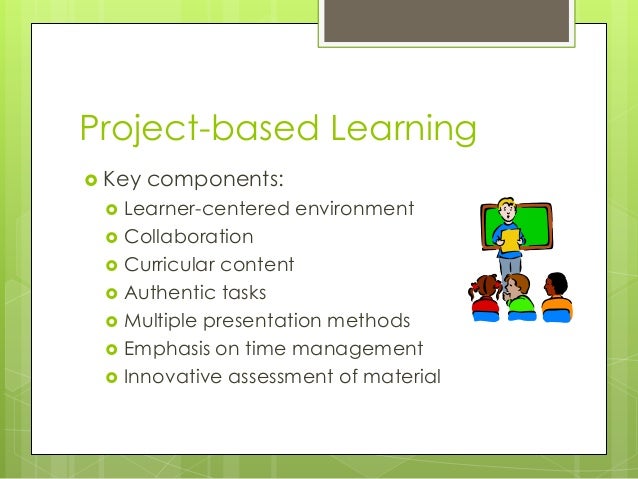 Project-based Learning

Key components:

Learner-centered environment

Collaboration

Curricular content

Authentic tasks

Multiple presentation methods

Emphasis on time management

Innovative assessment of material